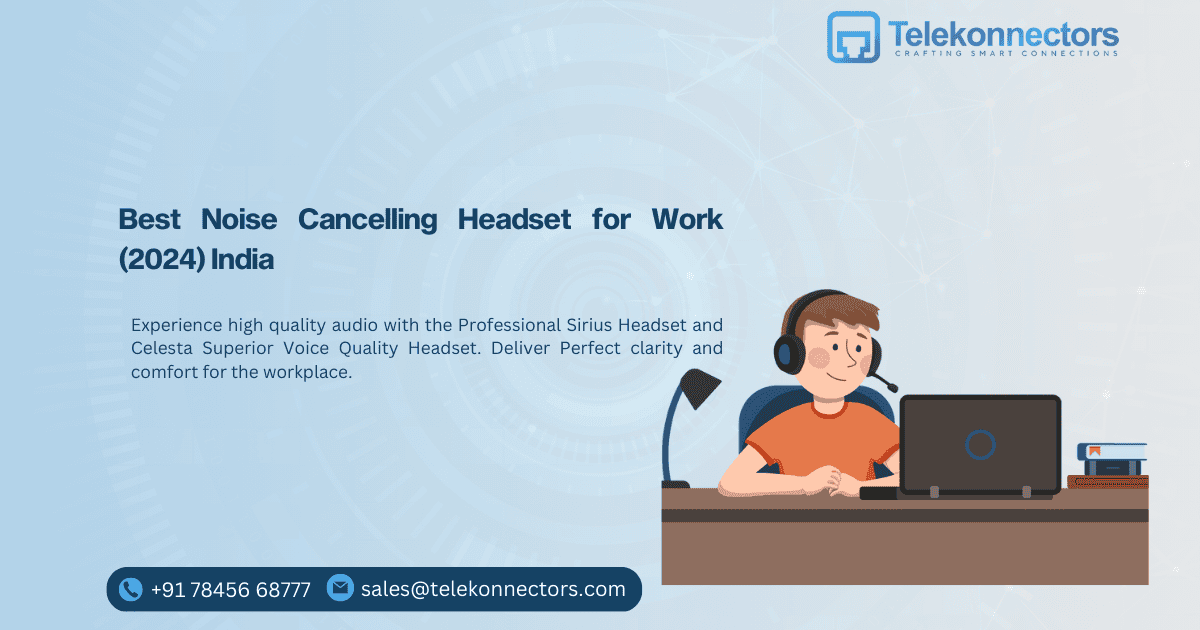 Telekonnectors
CRAFTING SMART CONNECTIONS

Best Noise Cancelling Headset for Work (2024) India

Experience high quality audio with the Professional Sirius Headset and Celesta Superior Voice Quality Headset. Deliver Perfect clarity and comfort for the workplace.

+91 78456 68777 sales@telekonnectors.com